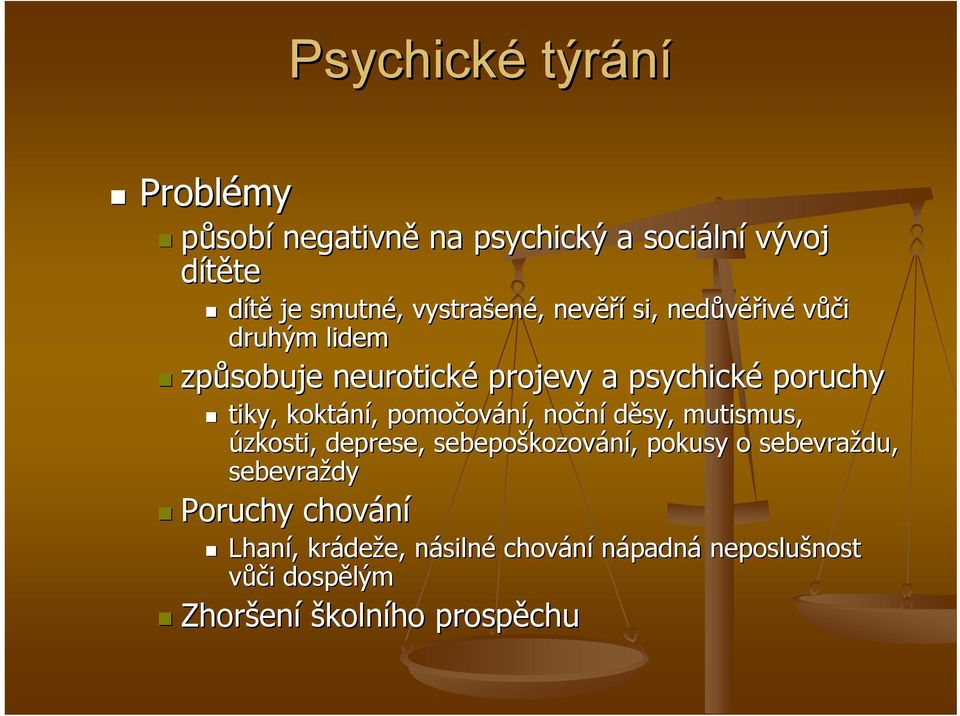 Psychické týrání

Problémy

působí negativně na psychický a sociální vývoj dítěte

dítě je smutné, vystrašené, nevěří si, nedůvěřivé vůči druhým lidem

způsobuje neurotické projevy a psychické poruchy

tiky, koktání, pomočování, noční děsy, mutismus, úzkosti, deprese, sebepoškozování, pokusy o sebevraždu, sebevraždy

Poruchy chování

Lhaní, krádeže, násilné chování nápadná neposlušnost vůči dospělým

Zhoršení školního prospěchu